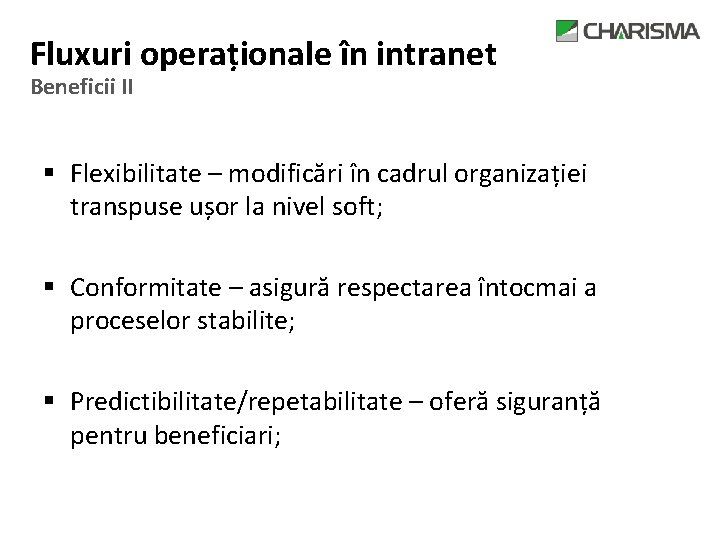 CHARISMA

Fluxuri operaționale în intranet
Beneficii II

▪ Flexibilitate – modificări în cadrul organizației transpuse ușor la nivel soft;

▪ Conformitate – asigură respectarea întocmai a proceselor stabilite;

▪ Predictibilitate/repetabilitate – oferă siguranță pentru beneficiari;